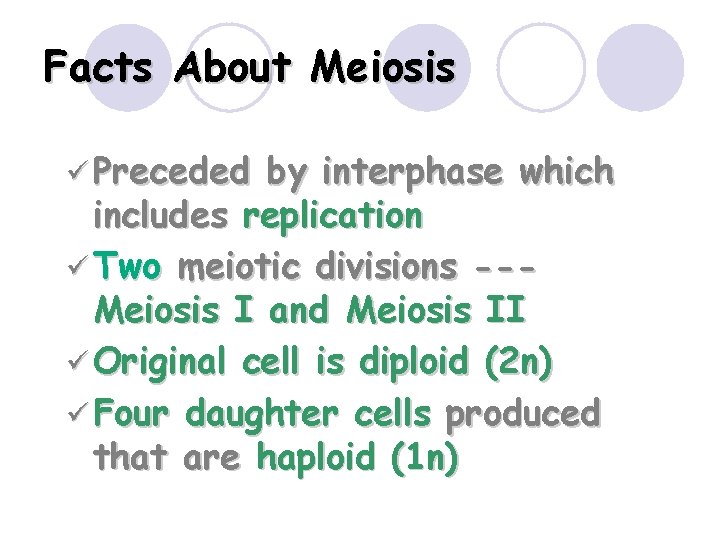 Facts About Meiosis

✓ Preceded by interphase which includes replication

✓ Two meiotic divisions --- Meiosis I and Meiosis II

✓ Original cell is diploid (2n)

✓ Four daughter cells produced that are haploid (1n)